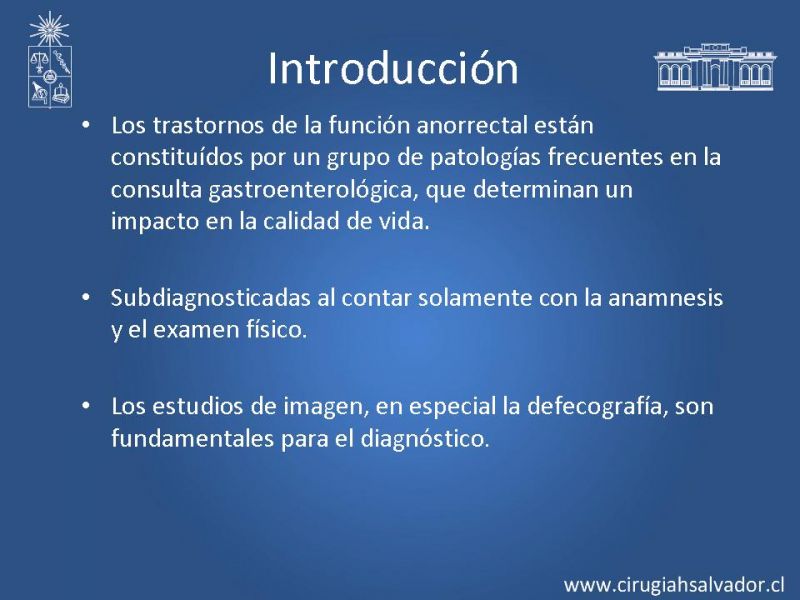 Introducción

• Los trastornos de la función anorrectal están constituídos por un grupo de patologías frecuentes en la consulta gastroenterológica, que determinan un impacto en la calidad de vida.

• Subdiagnosticadas al contar solamente con la anamnesis y el examen físico.

• Los estudios de imagen, en especial la defecografía, son fundamentales para el diagnóstico.

www.cirugiahsalvador.cl